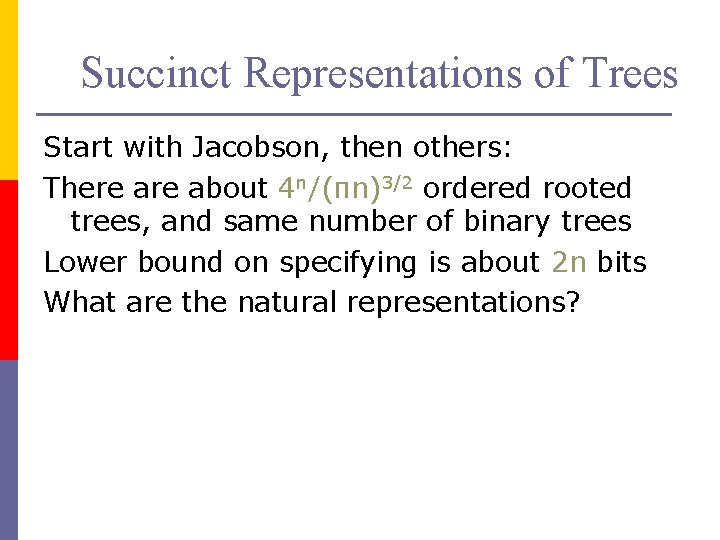 Succinct Representations of Trees

Start with Jacobson, then others:

There are about $4^n/(\pi n)^{3/2}$ ordered rooted trees, and same number of binary trees

Lower bound on specifying is about $2n$ bits

What are the natural representations?